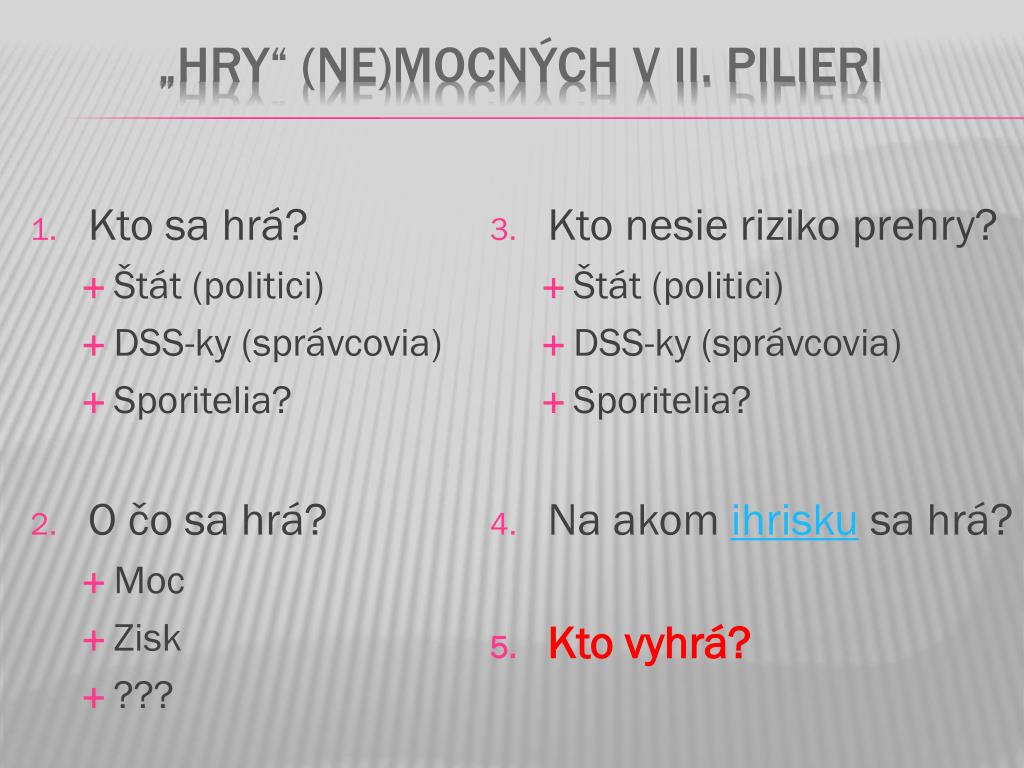 „HRY“ (NE)MOCNÝCH V II. PILIERI

1. Kto sa hrá?
+ Štát (politici)
+ DSS-ky (správcovia)
+ Sporitelia?

2. O čo sa hrá?
+ Moc
+ Zisk
+ ???

3. Kto nesie riziko prehry?
+ Štát (politici)
+ DSS-ky (správcovia)
+ Sporitelia?

4. Na akom ihrisku sa hrá?

5. Kto vyhrá?